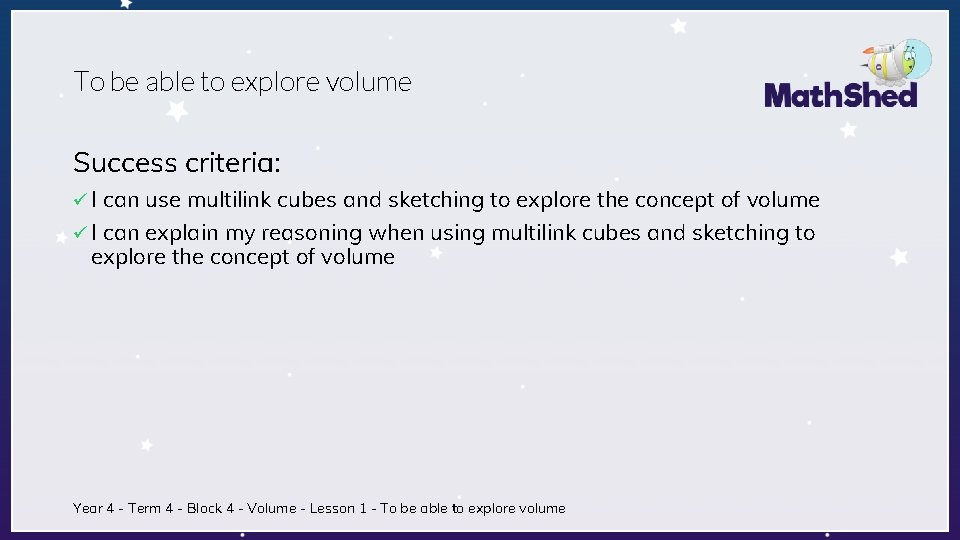 To be able to explore volume

MathShed

Success criteria:

✓ I can use multilink cubes and sketching to explore the concept of volume

✓ I can explain my reasoning when using multilink cubes and sketching to explore the concept of volume

Year 4 - Term 4 - Block 4 - Volume - Lesson 1 - To be able to explore volume